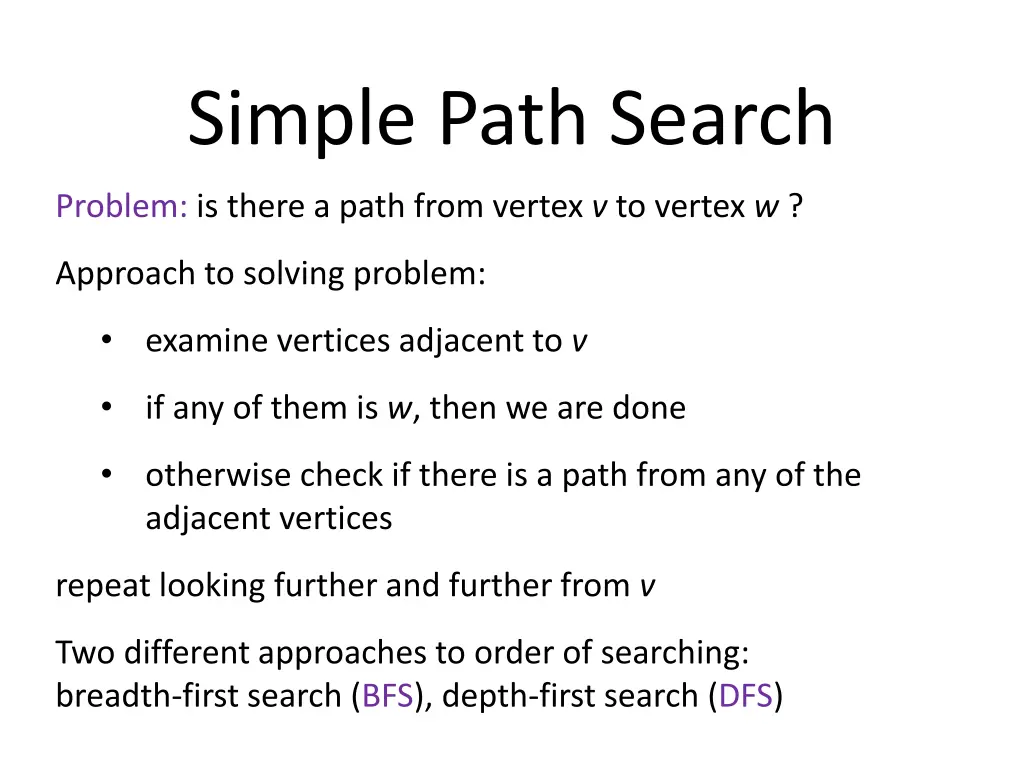 Simple Path Search

Problem: is there a path from vertex v to vertex w ?

Approach to solving problem:

• examine vertices adjacent to v

• if any of them is w, then we are done

• otherwise check if there is a path from any of the adjacent vertices

repeat looking further and further from v

Two different approaches to order of searching: breadth-first search (BFS), depth-first search (DFS)